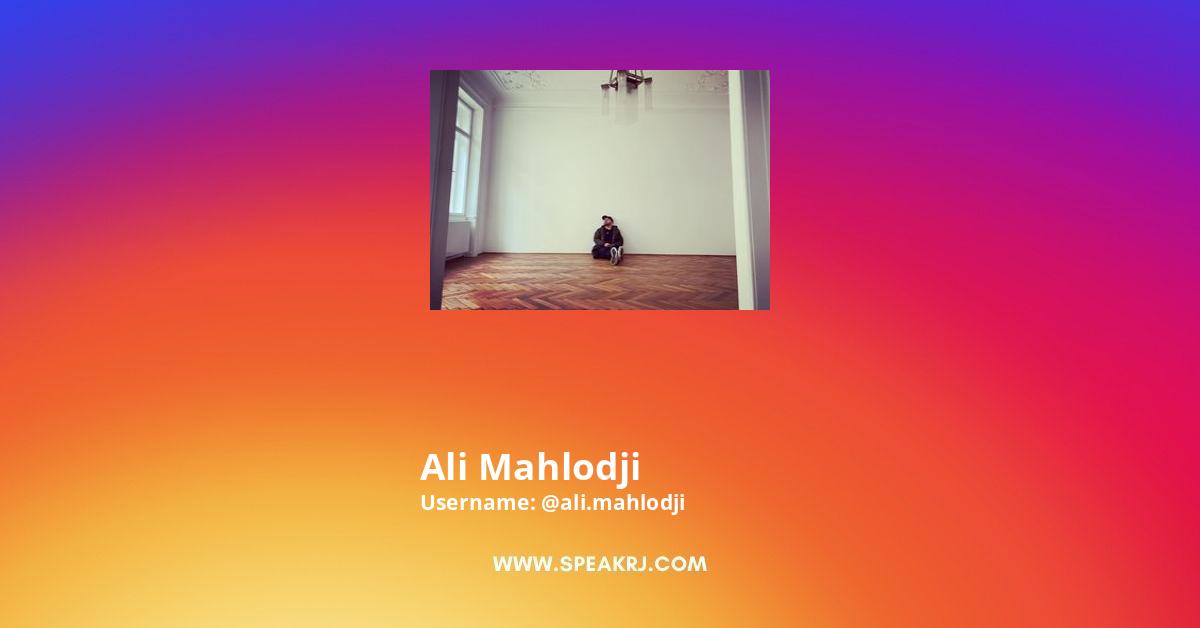 Ali Mahlodji
Username: @ali.mahlodji

WWW.SPEAKRJ.COM